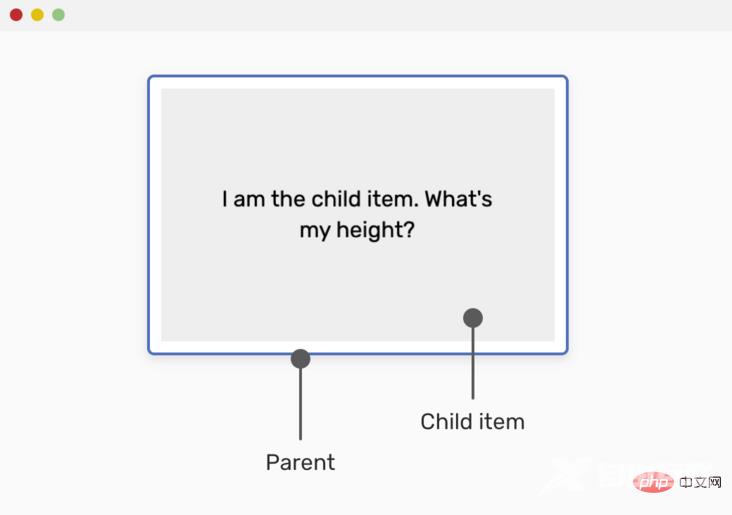 I am the child item. What's my height?

Child item

Parent

php 中文网